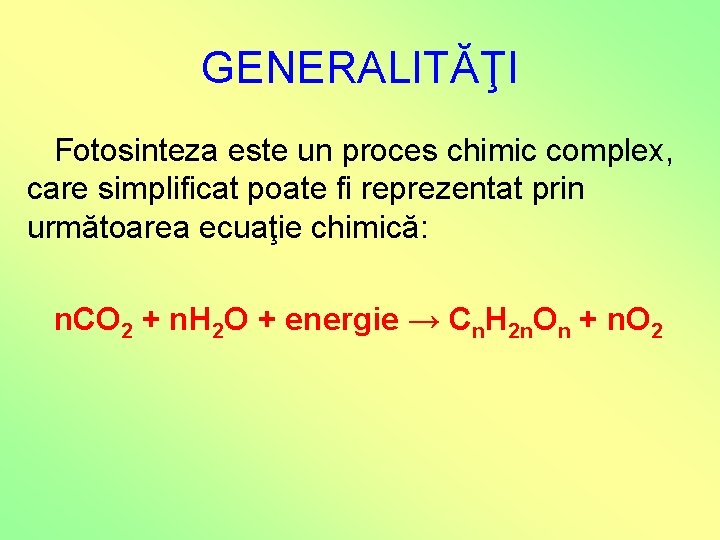 GENERALITĂŢI

Fotosinteza este un proces chimic complex, care simplificat poate fi reprezentat prin următoarea ecuaţie chimică:

$nCO_2 + nH_2O + energie \rightarrow C_nH_{2n}O_n + nO_2$